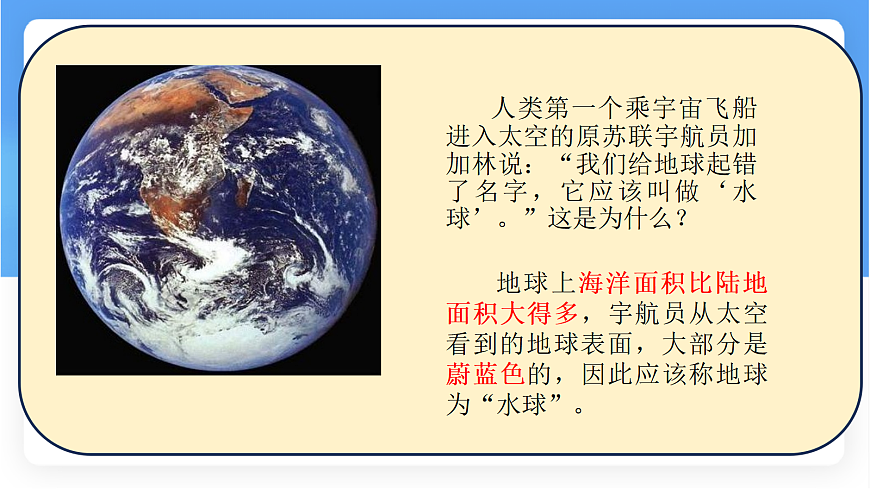 人类第一个乘宇宙飞船进入太空的原苏联宇航员加加林说：“我们给地球起错了名字，它应该叫做‘水球’。”这是为什么？

地球上海洋面积比陆地面积大得多，宇航员从太空看到的地球表面，大部分是蔚蓝色的，因此应该称地球为“水球”。